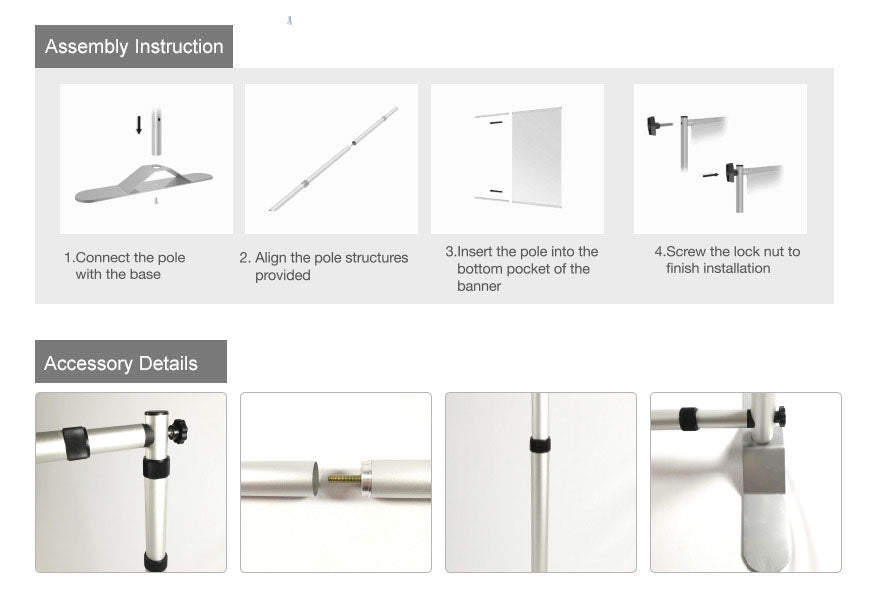 Assembly Instruction

1.Connect the pole with the base

2. Align the pole structures provided

3.Insert the pole into the bottom pocket of the banner

4.Screw the lock nut to finish installation

Accessory Details